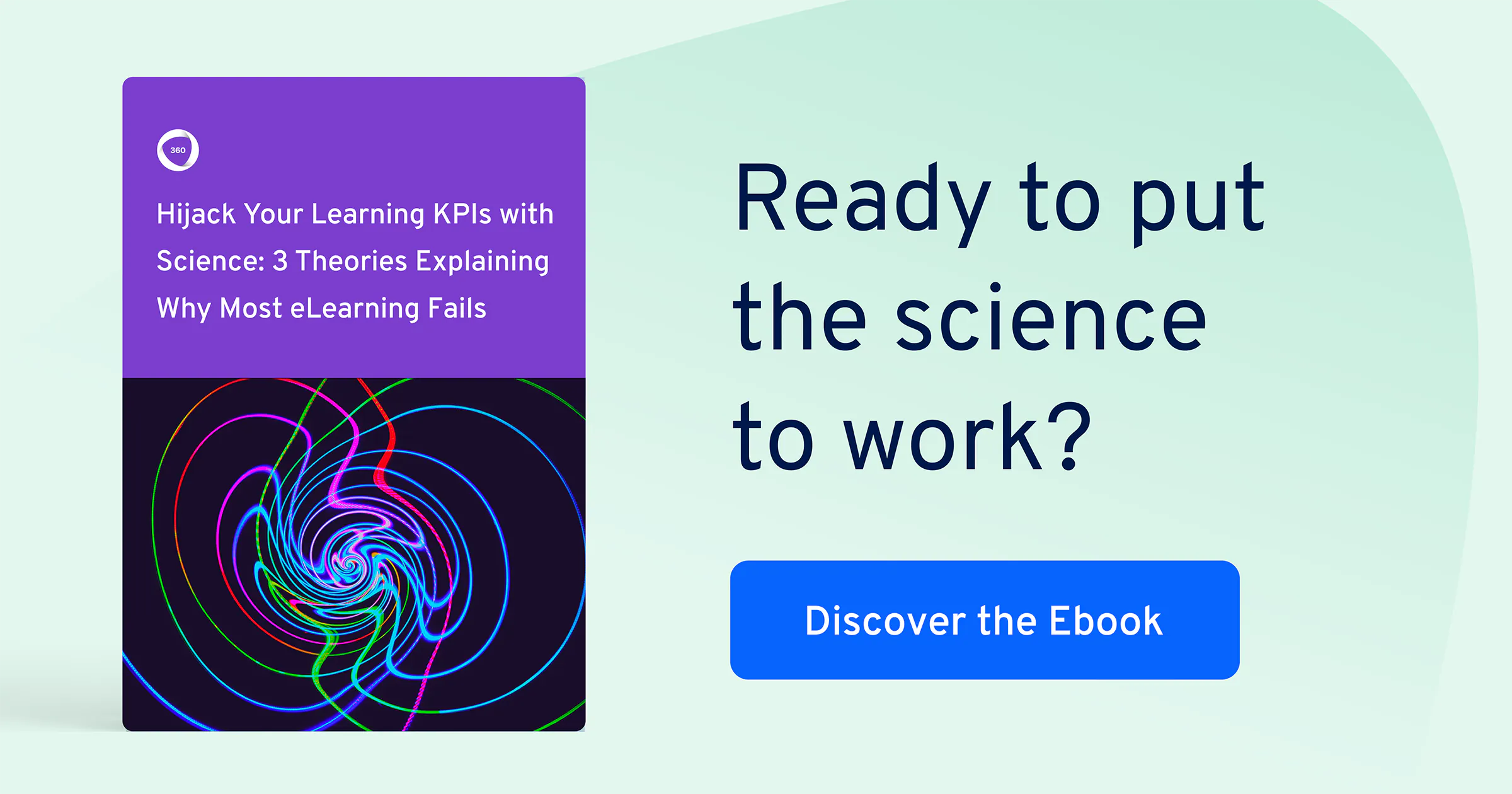 360

Hijack Your Learning KPIs with Science: 3 Theories Explaining Why Most eLearning Fails

Ready to put the science to work?

Discover the Ebook